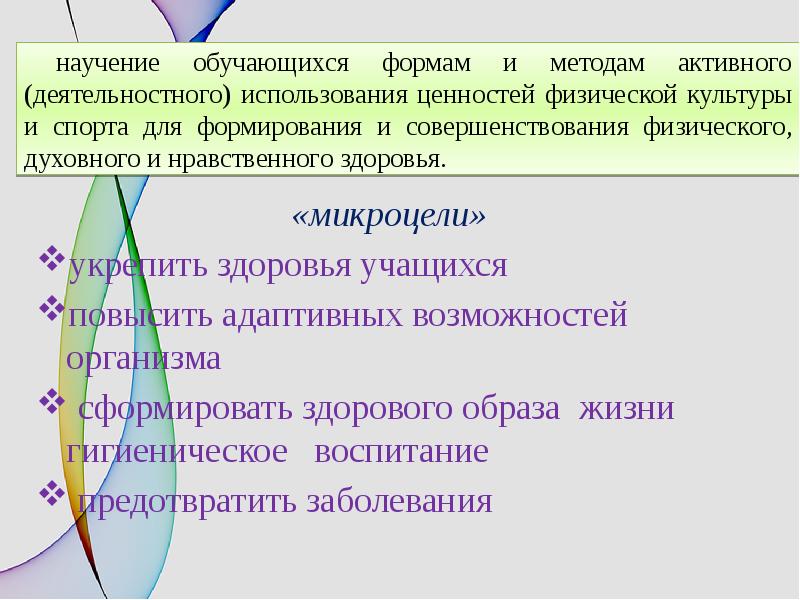 научение обучающихся формам и методам активного (деятельностного) использования ценностей физической культуры и спорта для формирования и совершенствования физического, духовного и нравственного здоровья.

«микроцели»

❖укрепить здоровья учащихся

❖повысить адаптивных возможностей организма

❖ сформировать здорового образа жизни гигиеническое воспитание

❖ предотвратить заболевания